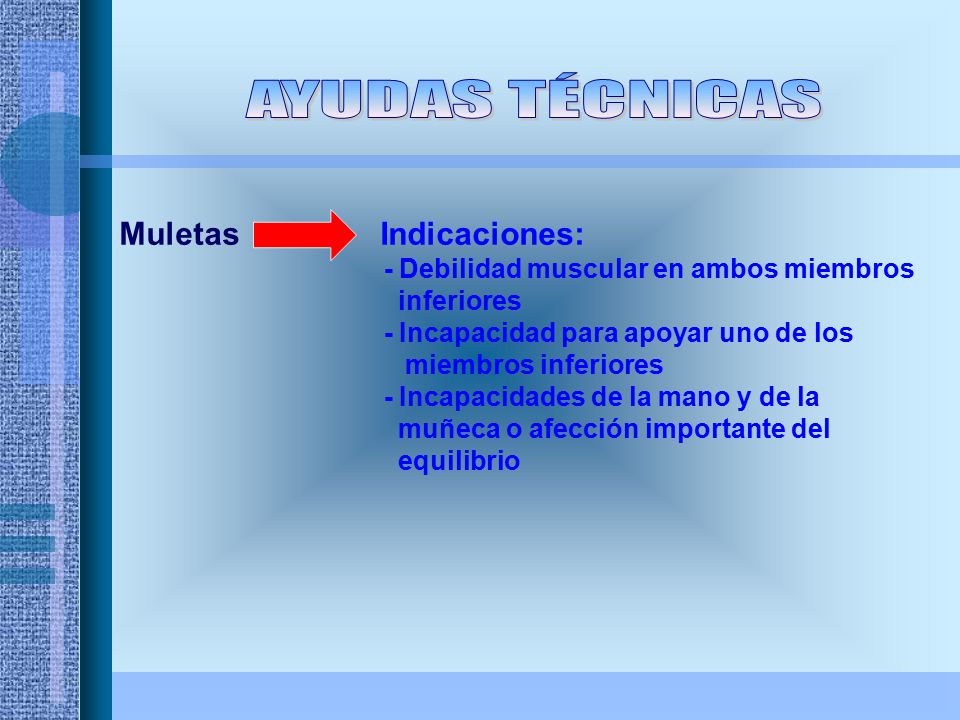 AYUDAS TÉCNICAS

Muletas

Indicaciones:
- Debilidad muscular en ambos miembros inferiores
- Incapacidad para apoyar uno de los miembros inferiores
- Incapacidades de la mano y de la muñeca o afección importante del equilibrio